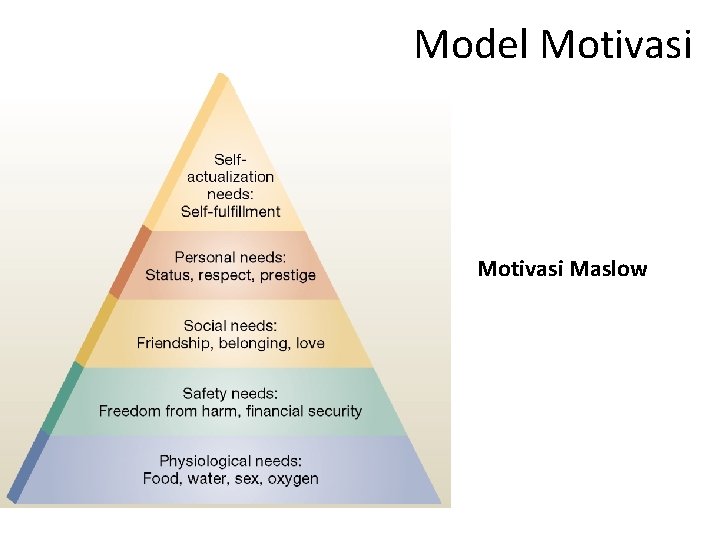 Model Motivasi

Self-actualization needs: Self-fulfillment

Personal needs: Status, respect, prestige

Social needs: Friendship, belonging, love

Safety needs: Freedom from harm, financial security

Physiological needs: Food, water, sex, oxygen

Motivasi Maslow